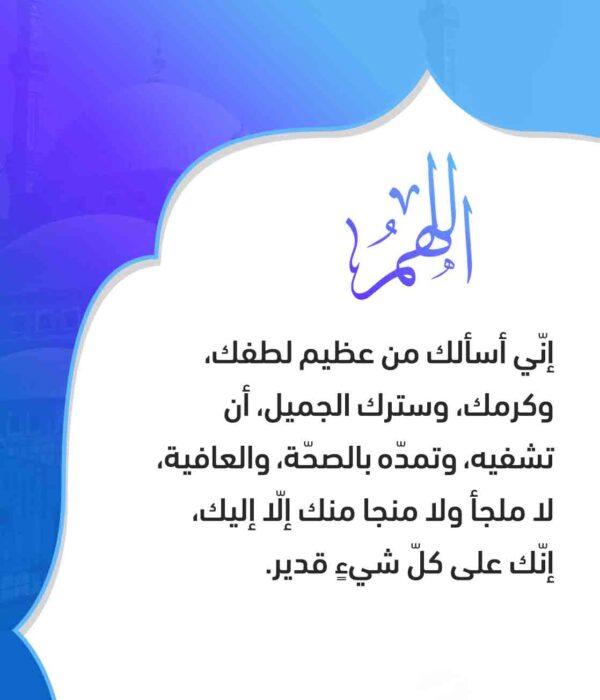 اللهم

إنّي أسألك من عظيم لطفك، وكرمك، وسترك الجميل، أن تشفيه، وتمدّه بالصحّة، والعافية، لا ملجأ ولا منجا منك إلّا إليك، إنّك على كلّ شيءٍ قدير.